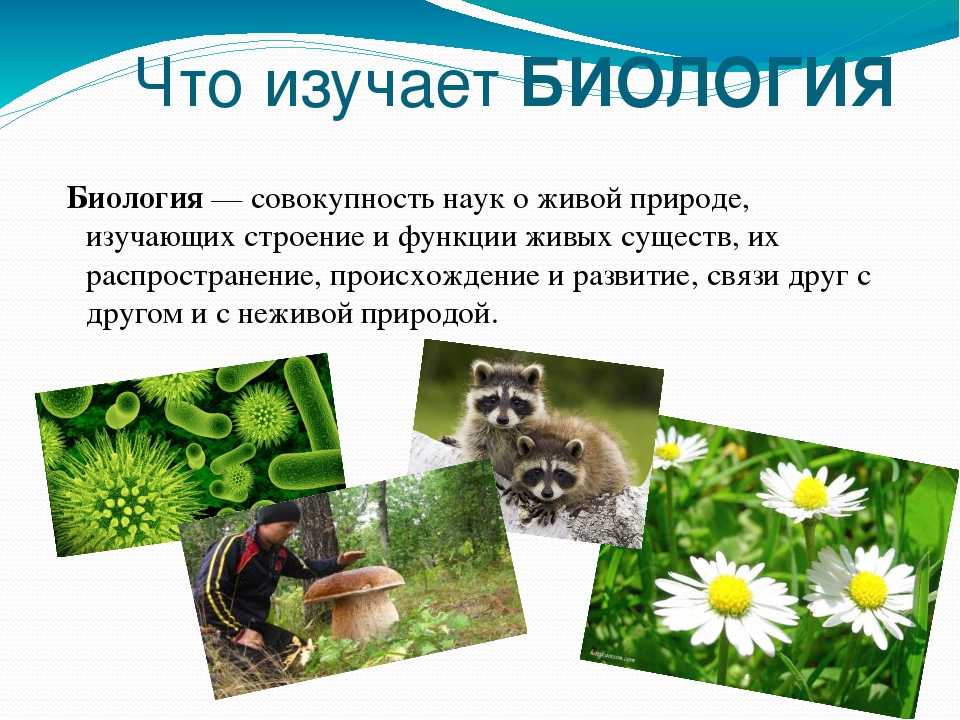 Что изучает БИОЛОГИЯ

Биология — совокупность наук о живой природе, изучающих строение и функции живых существ, их распространение, происхождение и развитие, связи друг с другом и с неживой природой.